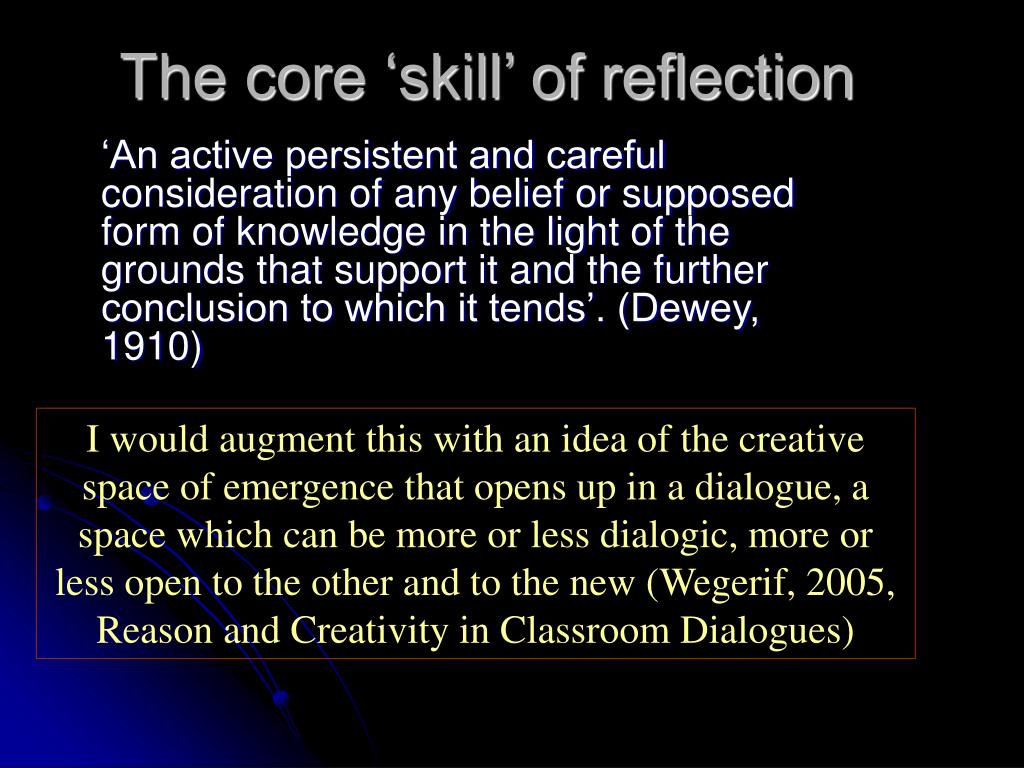 The core ‘skill’ of reflection

‘An active persistent and careful consideration of any belief or supposed form of knowledge in the light of the grounds that support it and the further conclusion to which it tends’. (Dewey, 1910)

I would augment this with an idea of the creative space of emergence that opens up in a dialogue, a space which can be more or less dialogic, more or less open to the other and to the new (Wegerif, 2005, Reason and Creativity in Classroom Dialogues)